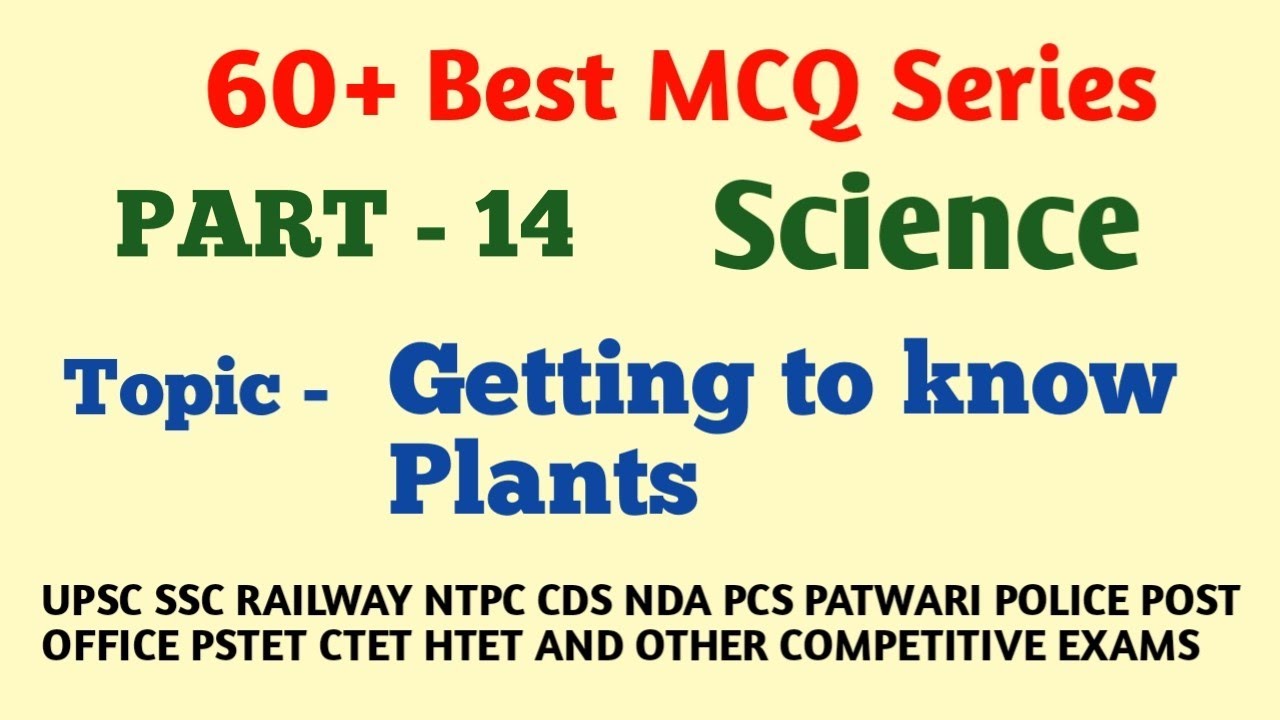 60+ Best MCQ Series

PART - 14 Science

Topic - Getting to know Plants

UPSC SSC RAILWAY NTPC CDS NDA PCS PATWARI POLICE POST OFFICE PSTET CTET HTET AND OTHER COMPETITIVE EXAMS